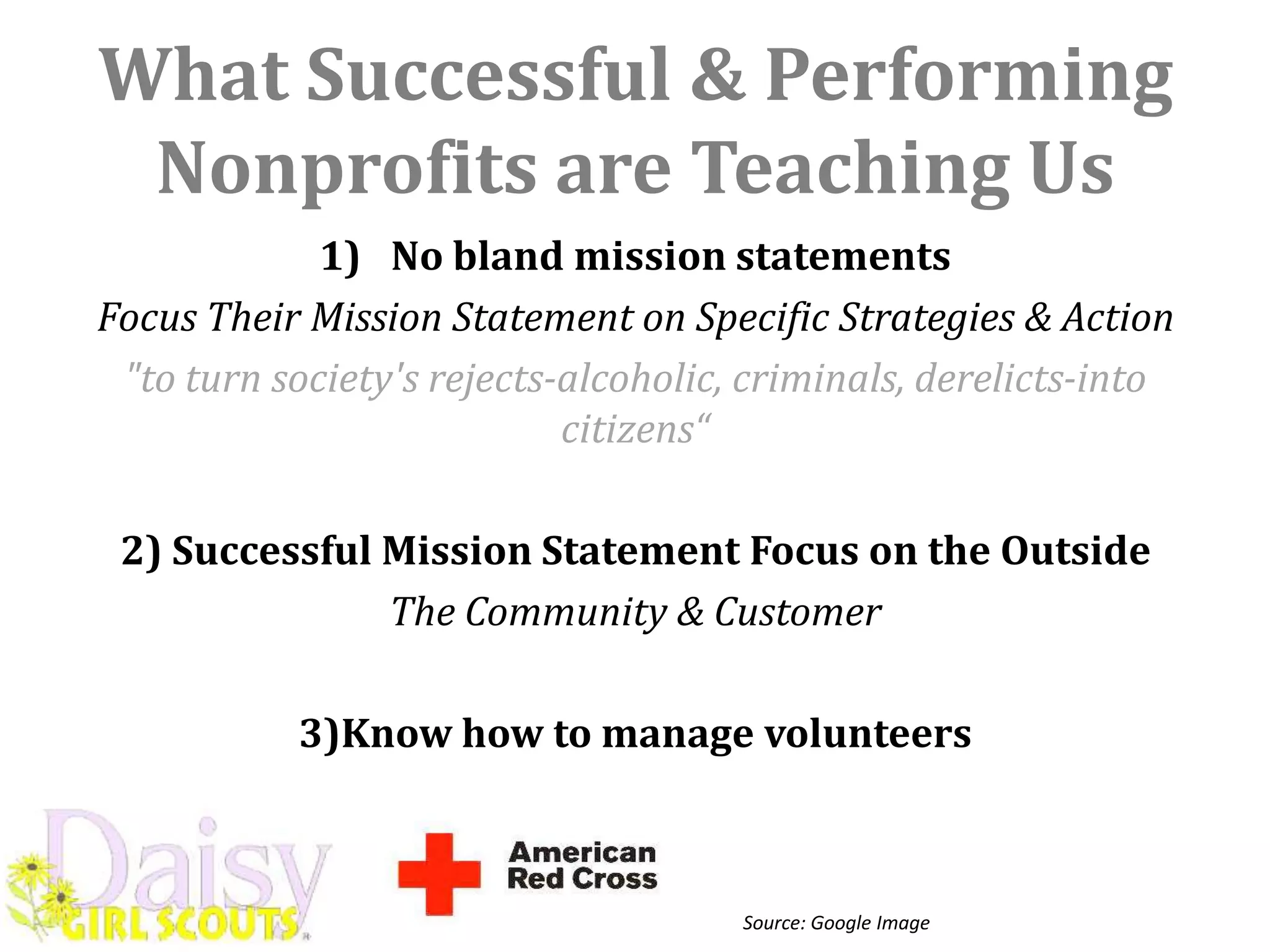 What Successful & Performing Nonprofits are Teaching Us

1) No bland mission statements

Focus Their Mission Statement on Specific Strategies & Action

"to turn society's rejects-alcoholic, criminals, derelicts-into citizens“

2) Successful Mission Statement Focus on the Outside

The Community & Customer

3)Know how to manage volunteers

Daisy GIRL SCOUTS

American Red Cross

Source: Google Image